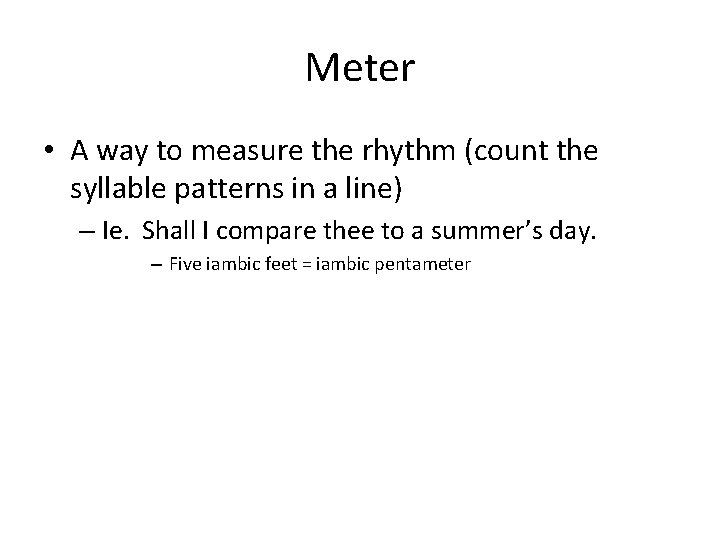 Meter

• A way to measure the rhythm (count the syllable patterns in a line)

– Ie. Shall I compare thee to a summer's day.

– Five iambic feet = iambic pentameter